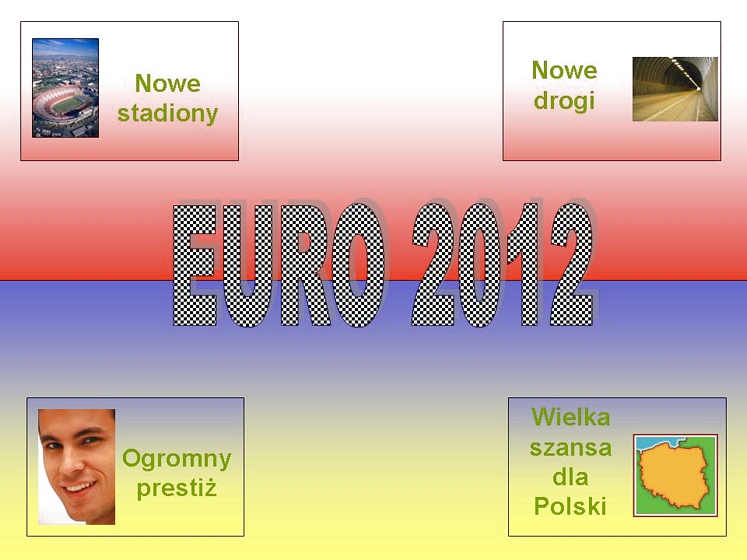 Nowe stadiony

Nowe drogi

EURO 2012

Ogromny prestiż

Wielka szansa dla Polski